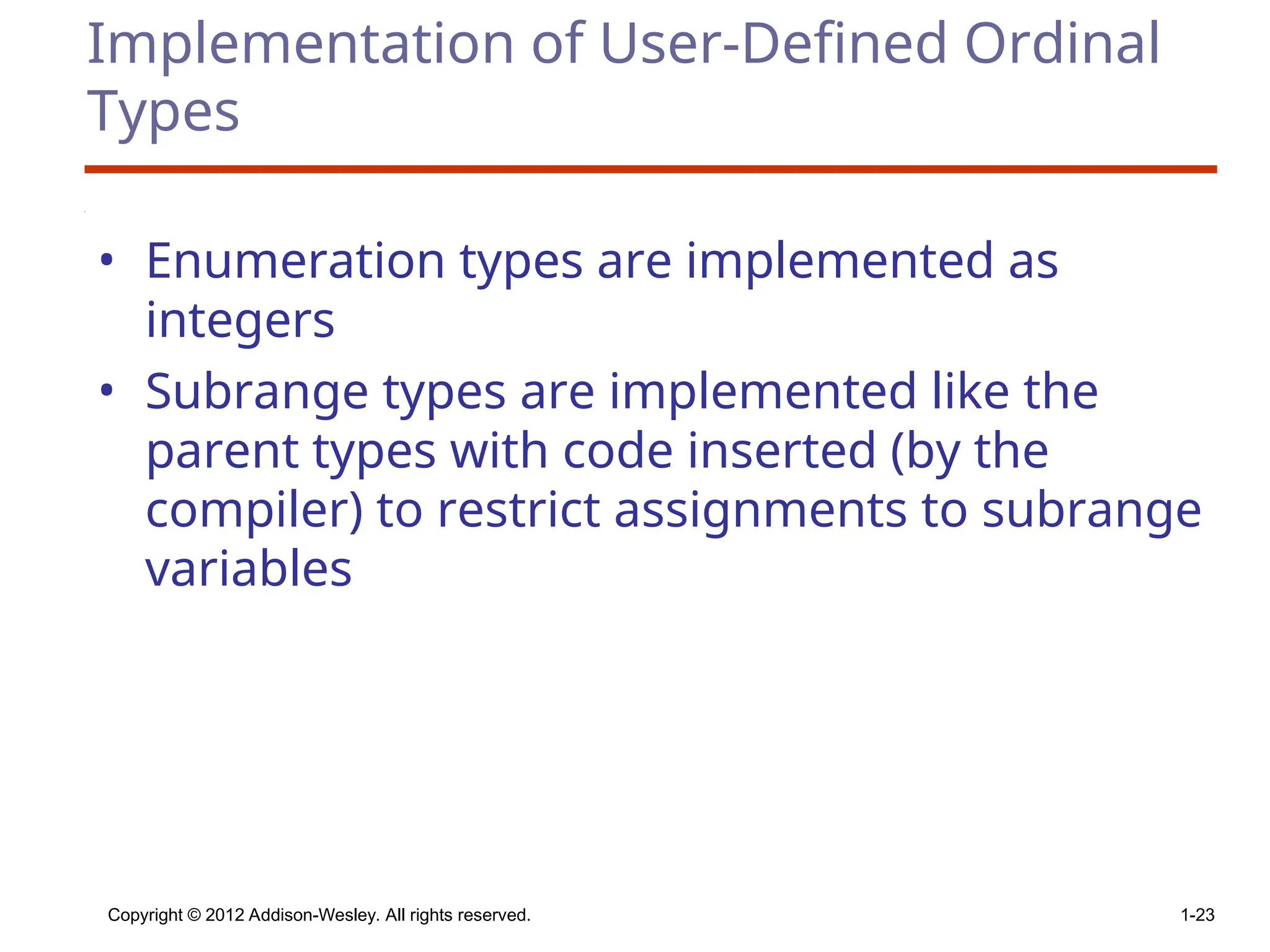 Implementation of User-Defined Ordinal Types

• Enumeration types are implemented as integers
• Subrange types are implemented like the parent types with code inserted (by the compiler) to restrict assignments to subrange variables

Copyright © 2012 Addison-Wesley. All rights reserved.

1-23